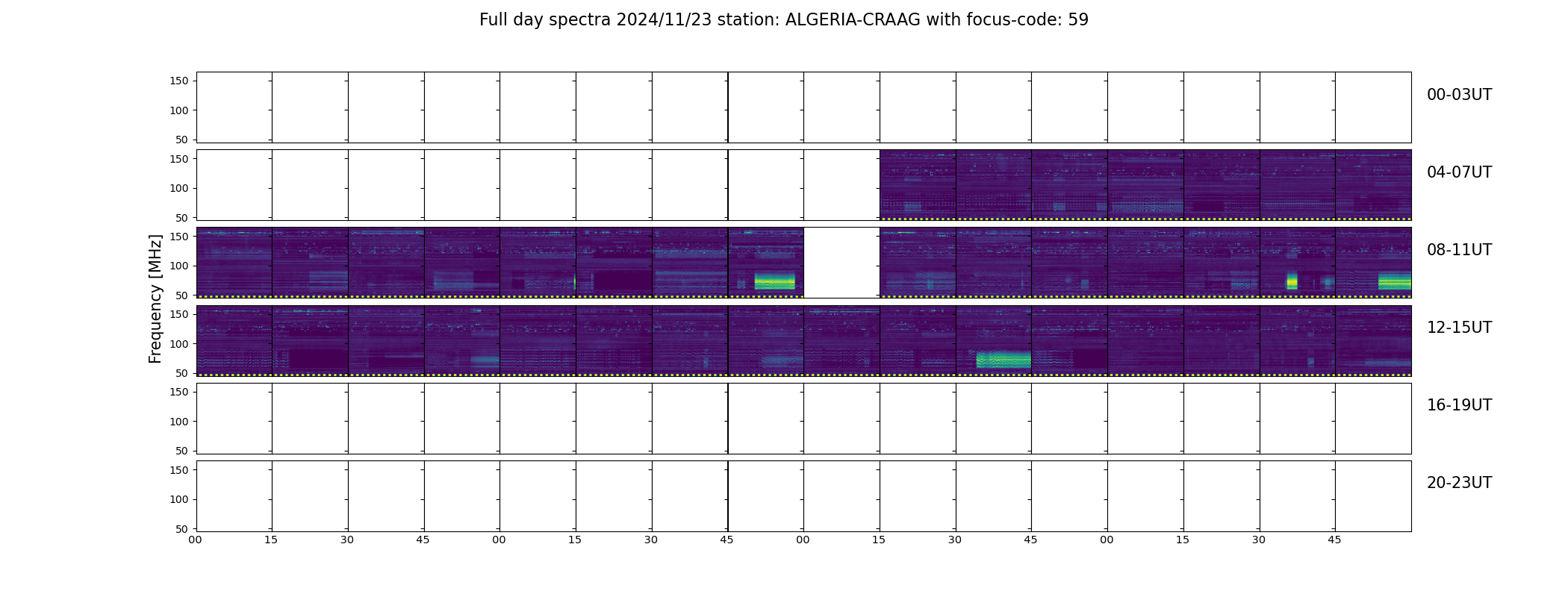 Full day spectra 2024/11/23 station: ALGERIA-CRAAG with focus-code: 59

Frequency [MHz]

150
100
50

00-03UT

150
100
50

04-07UT

150
100
50

08-11UT

150
100
50

12-15UT

150
100
50

16-19UT

150
100
50

20-23UT

00 15 30 45 00 15 30 45 00 15 30 45 00 15 30 45